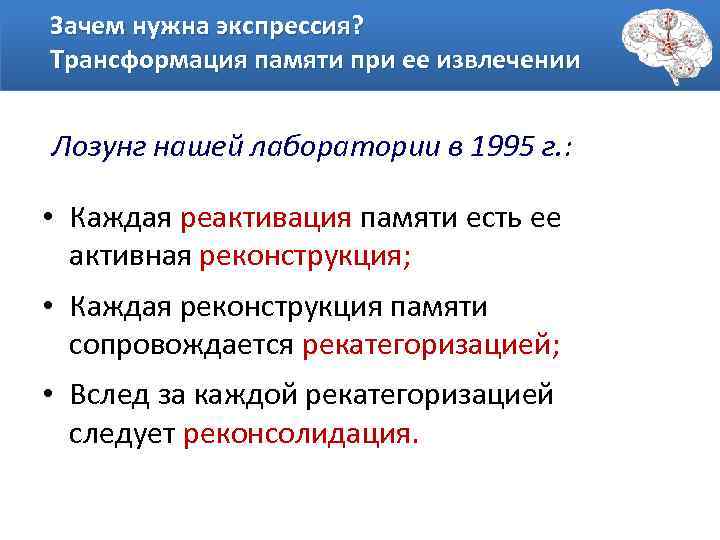 Зачем нужна экспрессия?
Трансформация памяти при ее извлечении

Лозунг нашей лаборатории в 1995 г.:

• Каждая реактивация памяти есть ее активная реконструкция;

• Каждая реконструкция памяти сопровождается рекатегоризацией;

• Вслед за каждой рекатегоризацией следует реконсолидация.